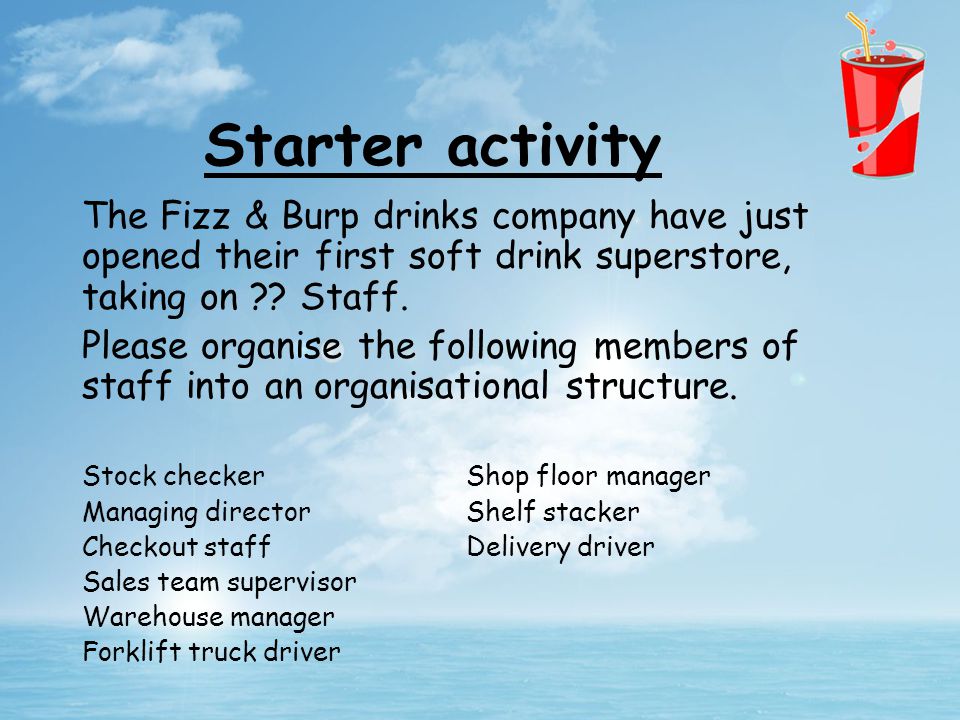 Starter activity

The Fizz & Burp drinks company have just opened their first soft drink superstore, taking on ?? Staff.

Please organise the following members of staff into an organisational structure.

Stock checker
Managing director
Checkout staff
Sales team supervisor
Warehouse manager
Forklift truck driver

Shop floor manager
Shelf stacker
Delivery driver